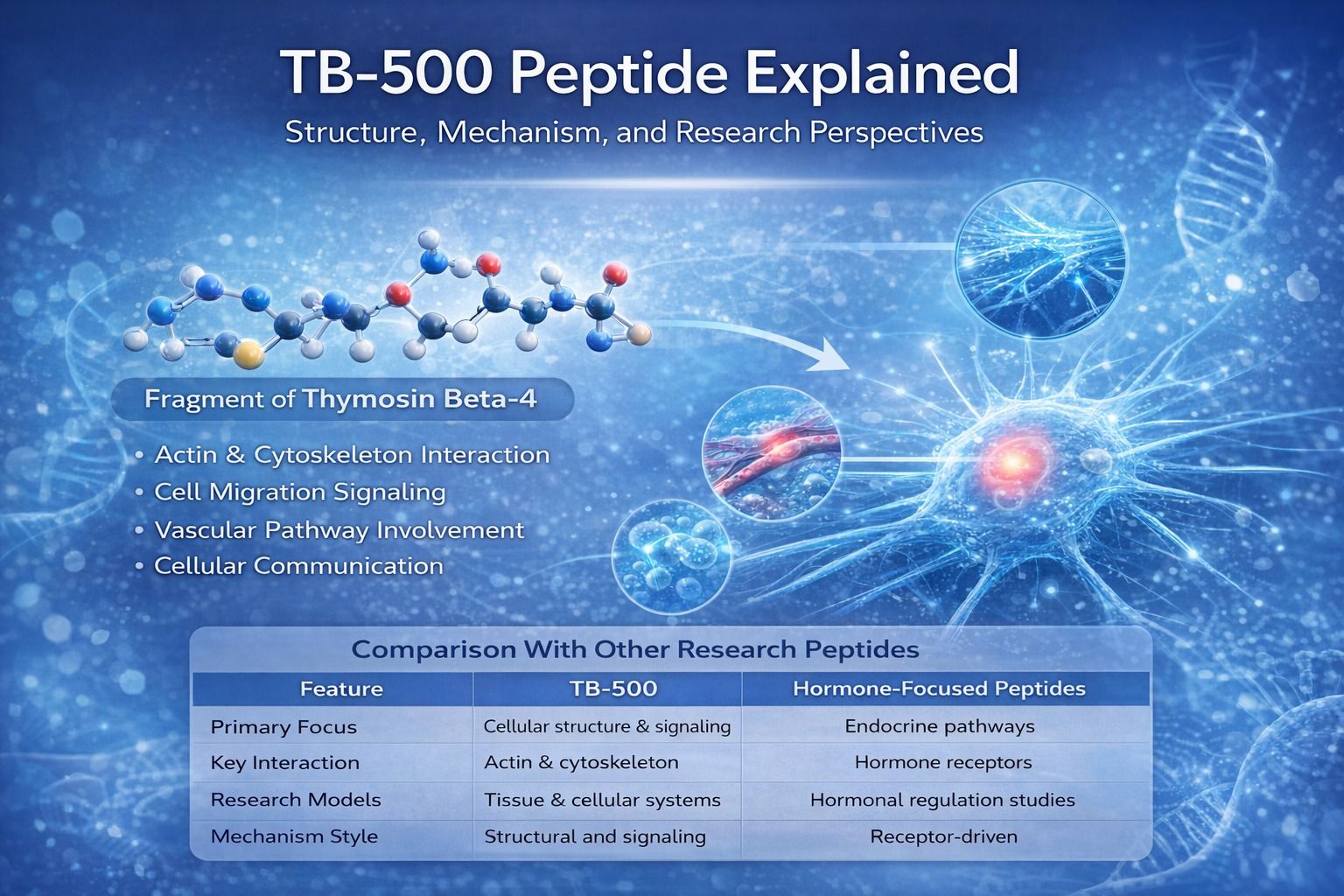 TB-500 Peptide Explained

Structure, Mechanism, and Research Perspectives

Fragment of Thymosin Beta-4

• Actin & Cytoskeleton Interaction
• Cell Migration Signaling
• Vascular Pathway Involvement
• Cellular Communication

Comparison With Other Research Peptides

| Feature | TB-500 | Hormone-Focused Peptides |
|---|---|---|
| Primary Focus | Cellular structure & signaling | Endocrine pathways |
| Key Interaction | Actin & cytoskeleton | Hormone receptors |
| Research Models | Tissue & cellular systems | Hormonal regulation studies |
| Mechanism Style | Structural and signaling | Receptor-driven |